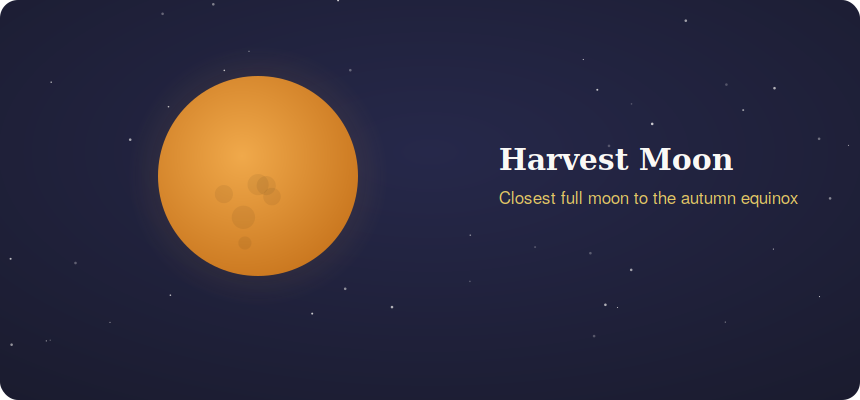 Harvest Moon

Closest full moon to the autumn equinox